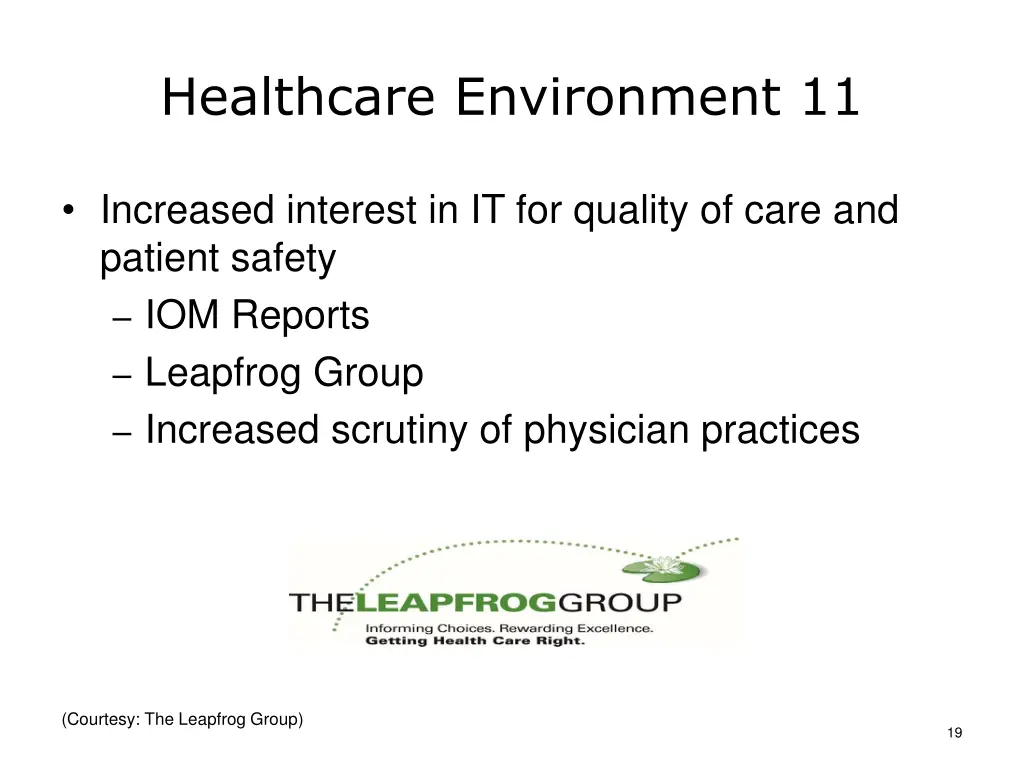 Healthcare Environment 11

• Increased interest in IT for quality of care and patient safety
– IOM Reports
– Leapfrog Group
– Increased scrutiny of physician practices

THELEAPFROGGROUP
Informing Choices. Rewarding Excellence.
Getting Health Care Right.

(Courtesy: The Leapfrog Group)

19